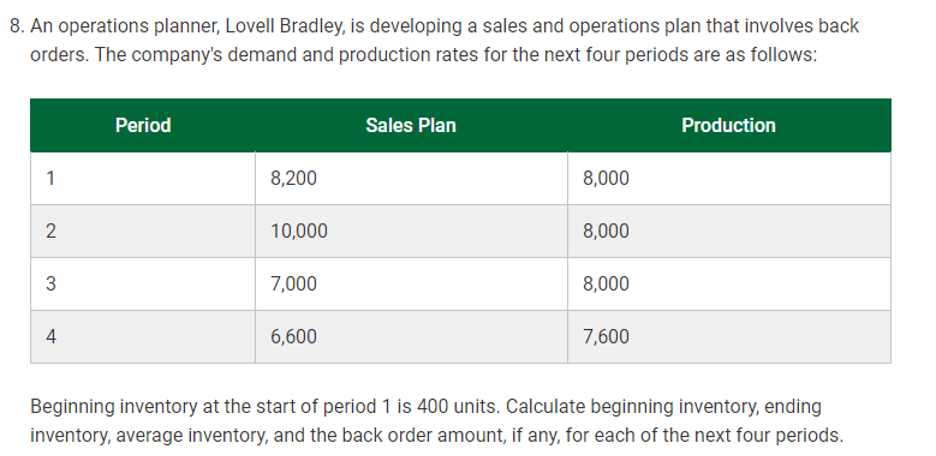 8. An operations planner, Lovell Bradley, is developing a sales and operations plan that involves back orders. The company's demand and production rates for the next four periods are as follows:

| Period | Sales Plan | Production |
|---|---|---|
| 1 | 8,200 | 8,000 |
| 2 | 10,000 | 8,000 |
| 3 | 7,000 | 8,000 |
| 4 | 6,600 | 7,600 |

Beginning inventory at the start of period 1 is 400 units. Calculate beginning inventory, ending inventory, average inventory, and the back order amount, if any, for each of the next four periods.